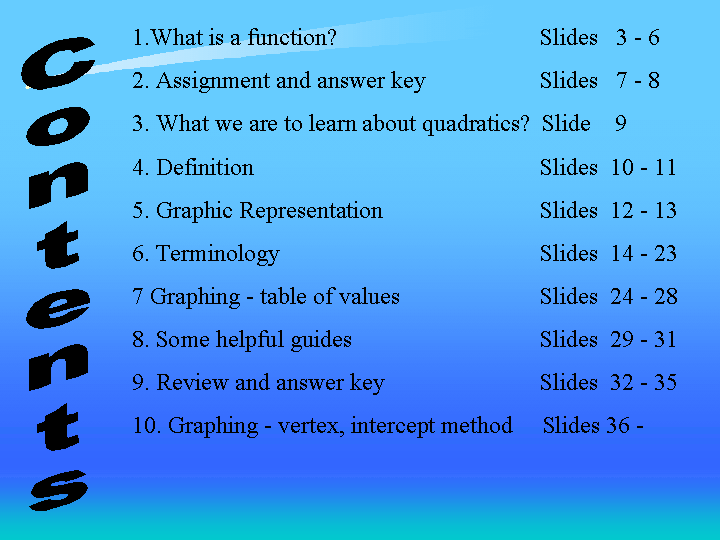 Contents

1.What is a function? Slides 3 - 6

2. Assignment and answer key Slides 7 - 8

3. What we are to learn about quadratics? Slide 9

4. Definition Slides 10 - 11

5. Graphic Representation Slides 12 - 13

6. Terminology Slides 14 - 23

7 Graphing - table of values Slides 24 - 28

8. Some helpful guides Slides 29 - 31

9. Review and answer key Slides 32 - 35

10. Graphing - vertex, intercept method Slides 36 -